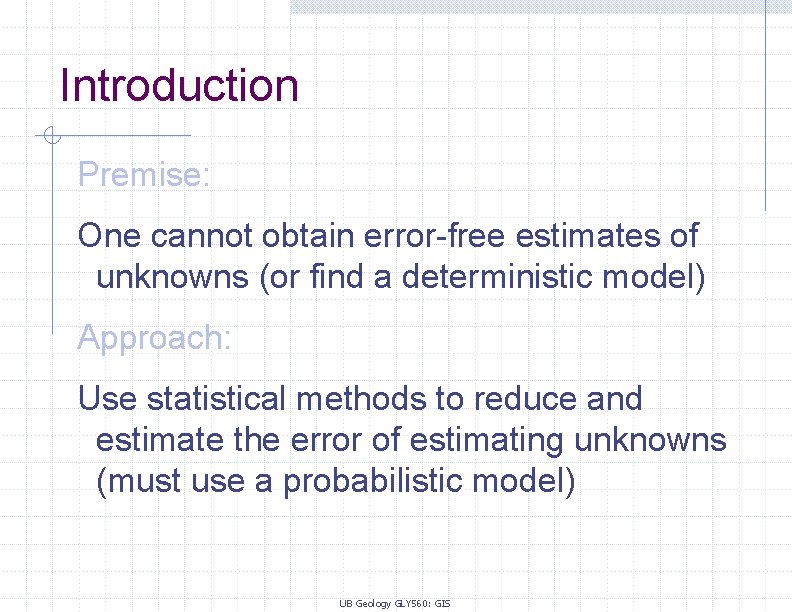 Introduction

Premise:

One cannot obtain error-free estimates of unknowns (or find a deterministic model)

Approach:

Use statistical methods to reduce and estimate the error of estimating unknowns (must use a probabilistic model)

UB Geology GLY560: GIS